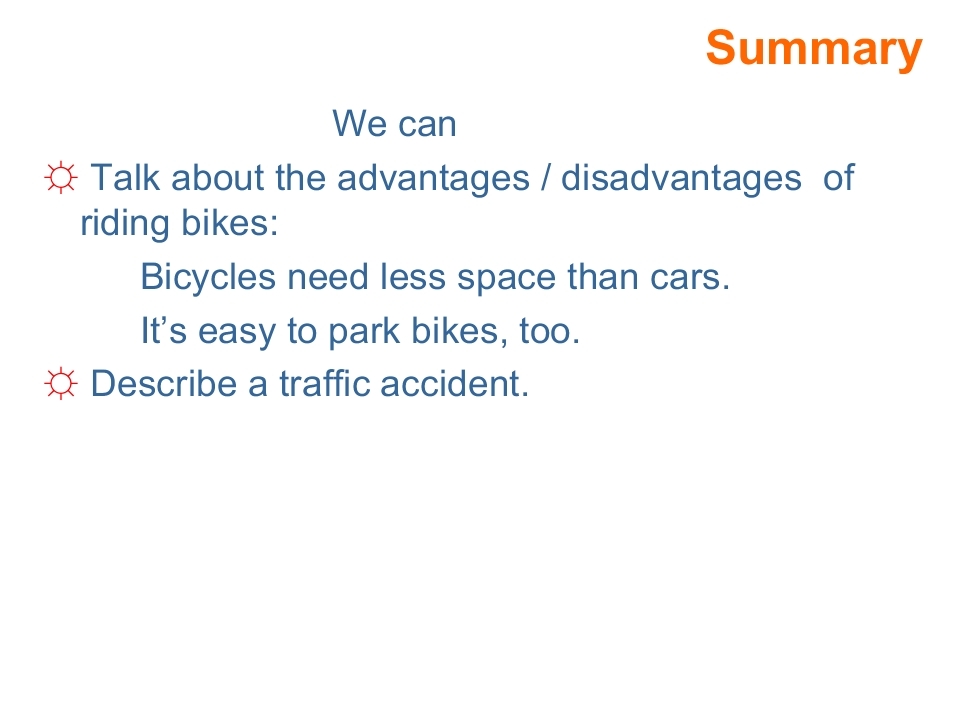 Summary

We can

☼ Talk about the advantages / disadvantages of riding bikes:

Bicycles need less space than cars.

It’s easy to park bikes, too.

☼ Describe a traffic accident.